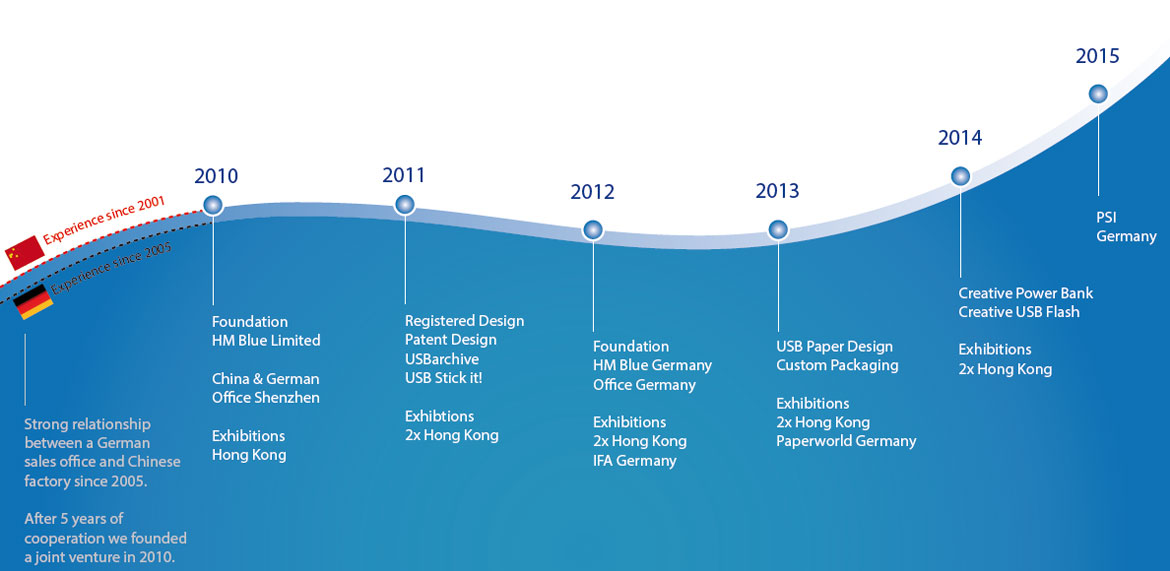 Experience since 2001
Experience since 2005

Strong relationship between a German sales office and Chinese factory since 2005.

After 5 years of cooperation we founded a joint venture in 2010.

2010

Foundation
HM Blue Limited

China & German
Office Shenzhen

Exhibitions
Hong Kong

2011

Registered Design
Patent Design
USBarchive
USB Stick it!

Exhibtions
2x Hong Kong

2012

Foundation
HM Blue Germany
Office Germany

Exhibitions
2x Hong Kong
IFA Germany

2013

USB Paper Design
Custom Packaging

Exhibitions
2x Hong Kong
Paperworld Germany

2014

Creative Power Bank
Creative USB Flash

Exhibitions
2x Hong Kong

2015

PSI
Germany